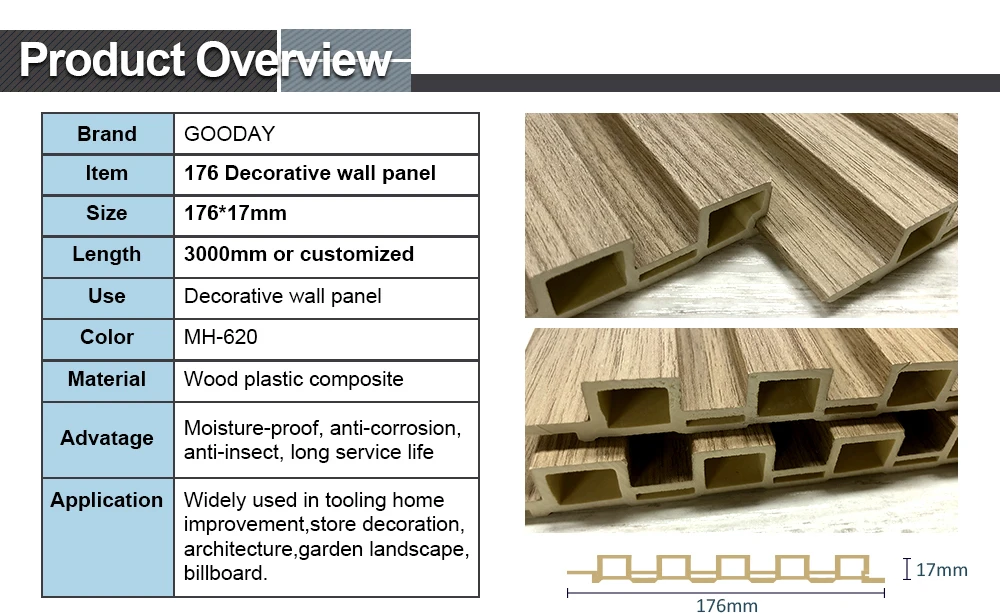 Product Overview

| Brand | GOODAY |
|---|---|
| Item | 176 Decorative wall panel |
| Size | 176*17mm |
| Length | 3000mm or customized |
| Use | Decorative wall panel |
| Color | MH-620 |
| Material | Wood plastic composite |
| Advatage | Moisture-proof, anti-corrosion, anti-insect, long service life |
| Application | Widely used in tooling home improvement,store decoration, architecture,garden landscape, billboard. |

17mm
176mm